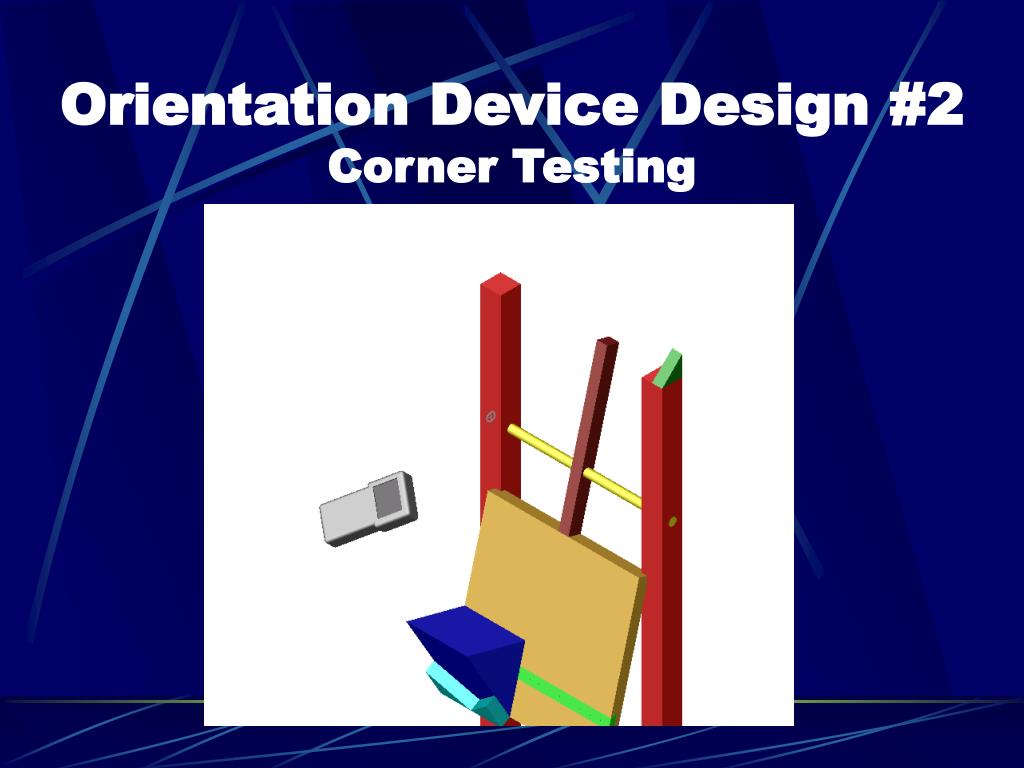 Orientation Device Design #2
Corner Testing